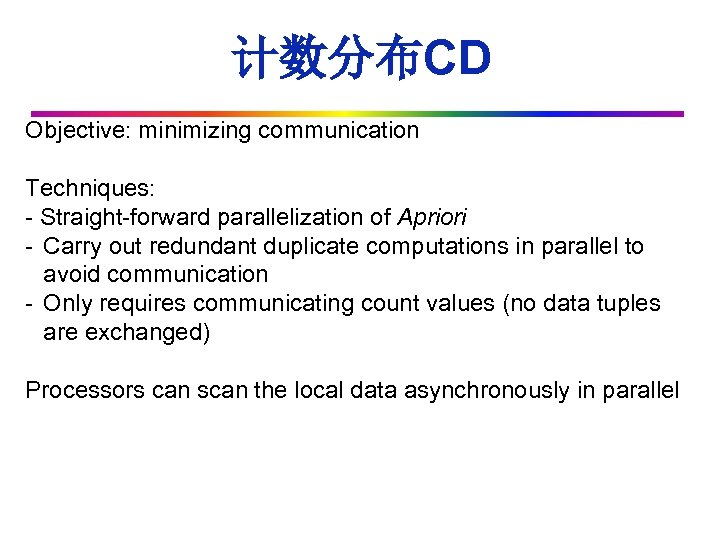 计数分布CD

Objective: minimizing communication

Techniques:
- Straight-forward parallelization of Apriori
- Carry out redundant duplicate computations in parallel to avoid communication
- Only requires communicating count values (no data tuples are exchanged)

Processors can scan the local data asynchronously in parallel